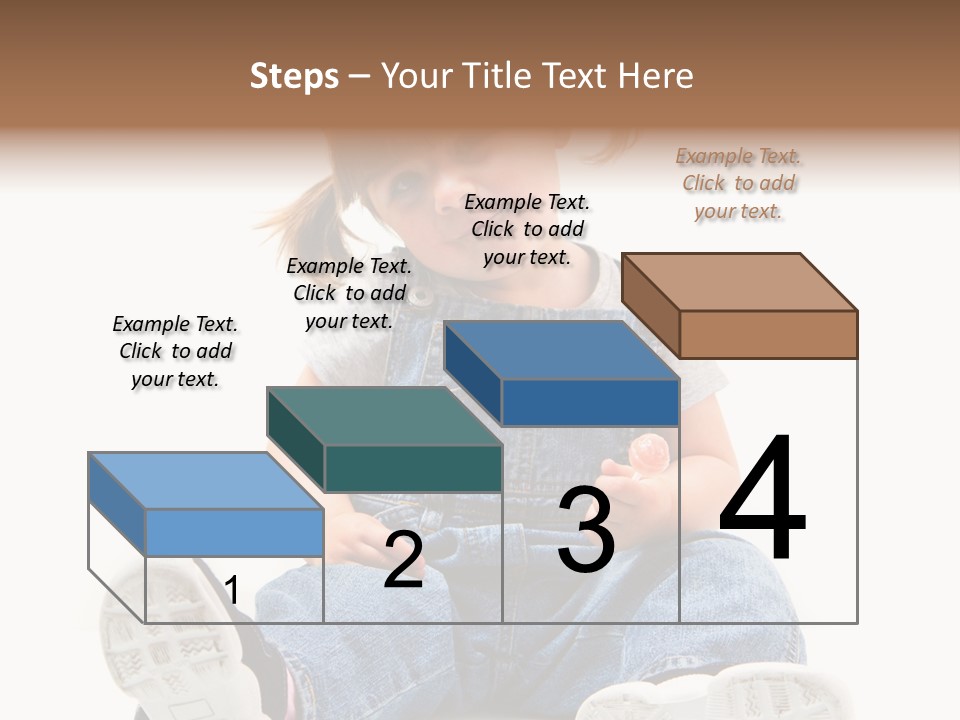 Steps – Your Title Text Here

Example Text. Click to add your text.

Example Text. Click to add your text.

Example Text. Click to add your text.

Example Text. Click to add your text.

1

2

3

4